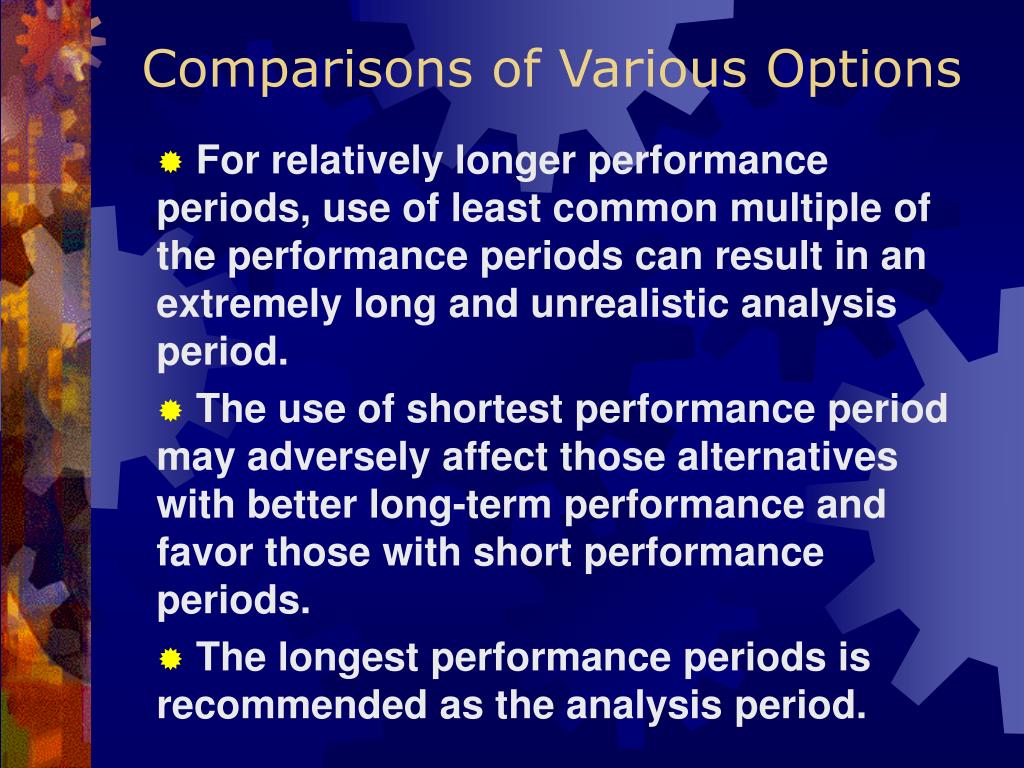 Comparisons of Various Options

For relatively longer performance periods, use of least common multiple of the performance periods can result in an extremely long and unrealistic analysis period.

The use of shortest performance period may adversely affect those alternatives with better long-term performance and favor those with short performance periods.

The longest performance periods is recommended as the analysis period.